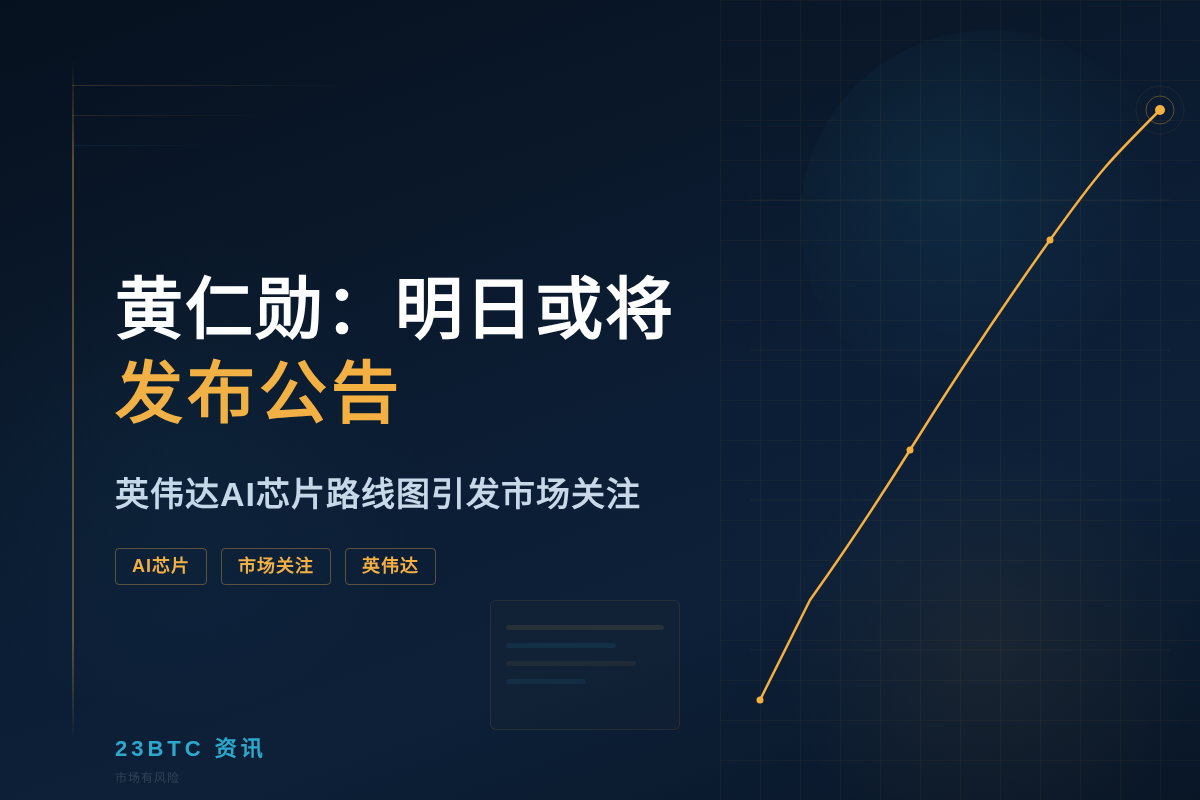 黄仁勋：明日或将
发布公告

英伟达AI芯片路线图引发市场关注

AI芯片

市场关注

英伟达

23BTC 资讯

市场有风险